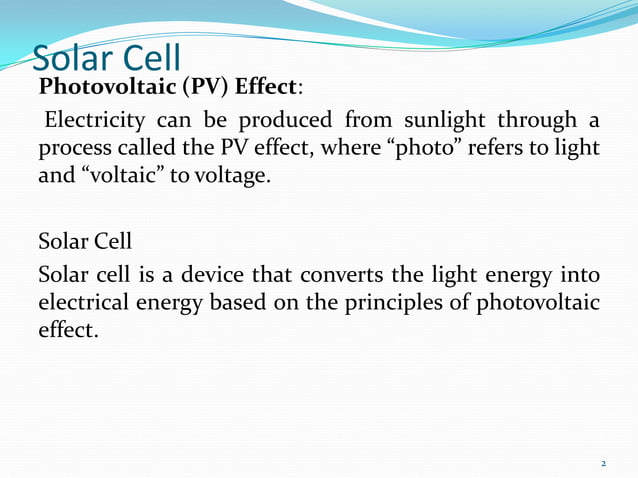 Solar Cell

Photovoltaic (PV) Effect:

Electricity can be produced from sunlight through a process called the PV effect, where “photo” refers to light and “voltaic” to voltage.

Solar Cell

Solar cell is a device that converts the light energy into electrical energy based on the principles of photovoltaic effect.

2